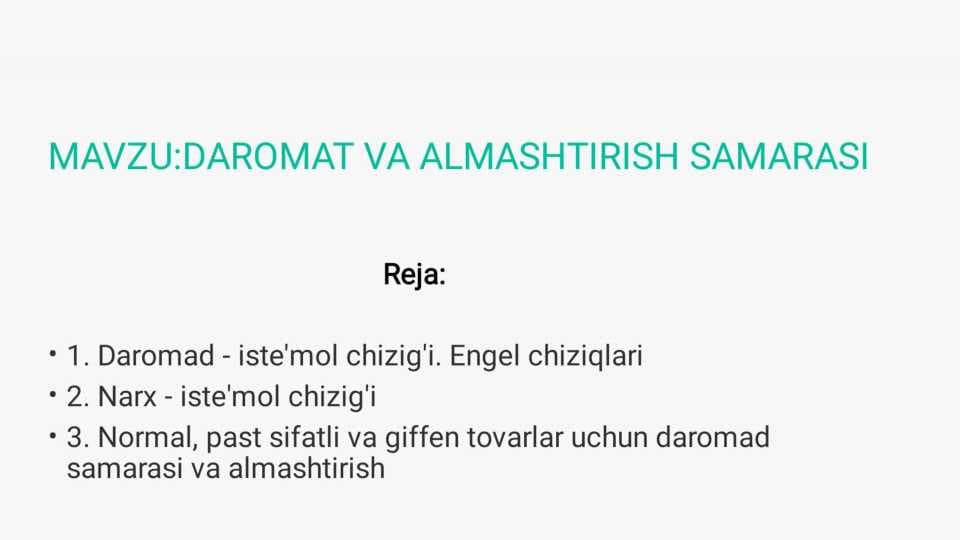 MAVZU:DAROMAT VA ALMASHTIRISH SAMARASI

Reja:

• 1. Daromad - iste'mol chizig'i. Engel chiziqlari
• 2. Narx - iste'mol chizig'i
• 3. Normal, past sifatli va giffen tovarlar uchun daromad samarasi va almashtirish